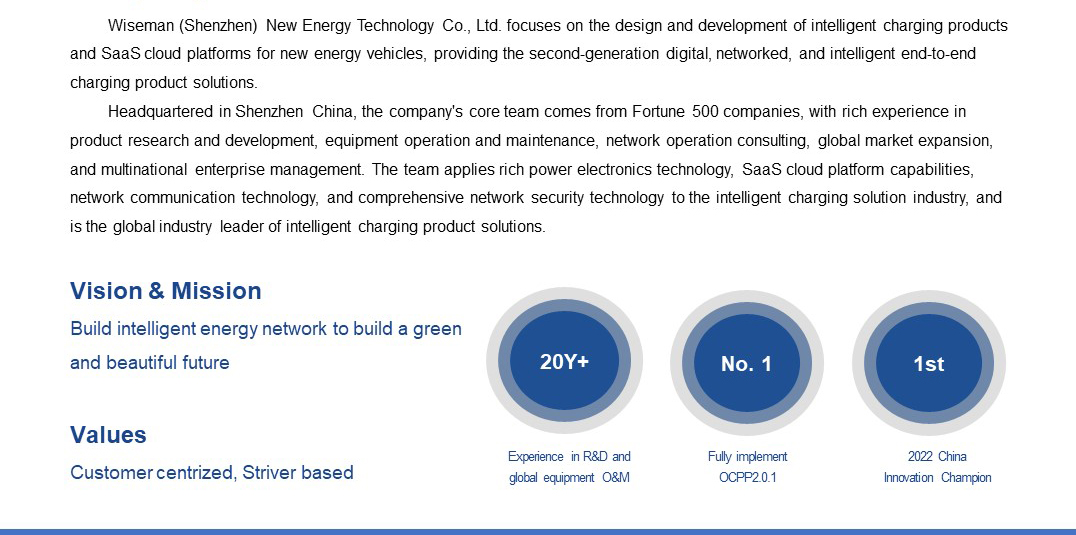 Wiseman (Shenzhen) New Energy Technology Co., Ltd. focuses on the design and development of intelligent charging products and SaaS cloud platforms for new energy vehicles, providing the second-generation digital, networked, and intelligent end-to-end charging product solutions.

Headquartered in Shenzhen China, the company's core team comes from Fortune 500 companies, with rich experience in product research and development, equipment operation and maintenance, network operation consulting, global market expansion, and multinational enterprise management. The team applies rich power electronics technology, SaaS cloud platform capabilities, network communication technology, and comprehensive network security technology to the intelligent charging solution industry, and is the global industry leader of intelligent charging product solutions.

Vision & Mission

Build intelligent energy network to build a green and beautiful future

Values

Customer centrized, Striver based

20Y+

Experience in R&D and global equipment O&M

No. 1

Fully implement OCPP2.0.1

1st

2022 China Innovation Champion